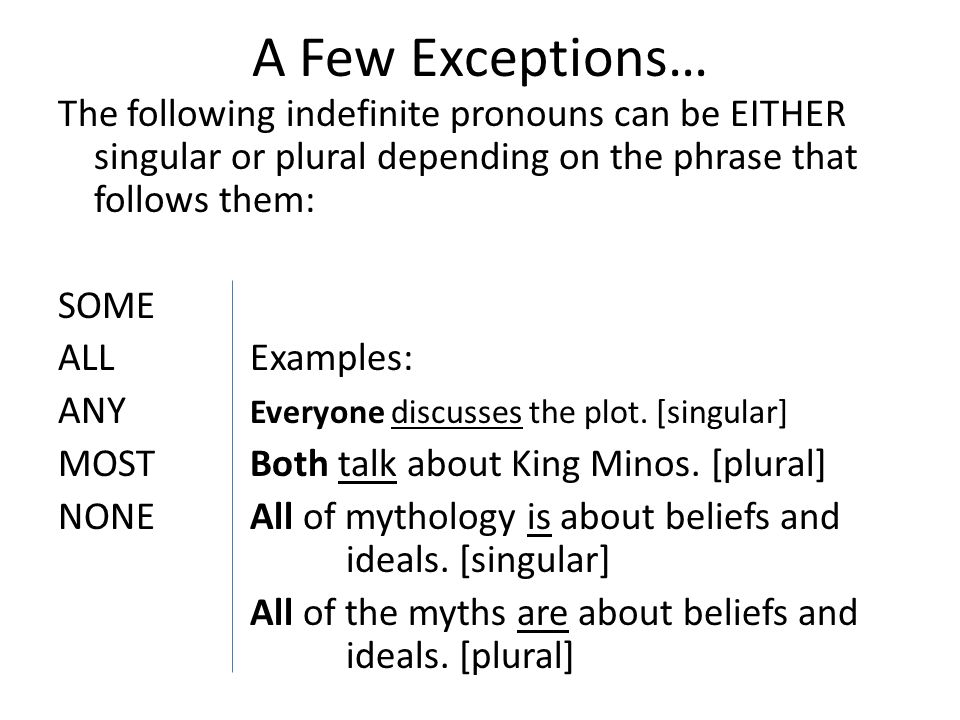 A Few Exceptions…

The following indefinite pronouns can be EITHER singular or plural depending on the phrase that follows them:

SOME
ALL
ANY
MOST
NONE

Examples:

Everyone discusses the plot. [singular]

Both talk about King Minos. [plural]

All of mythology is about beliefs and ideals. [singular]

All of the myths are about beliefs and ideals. [plural]